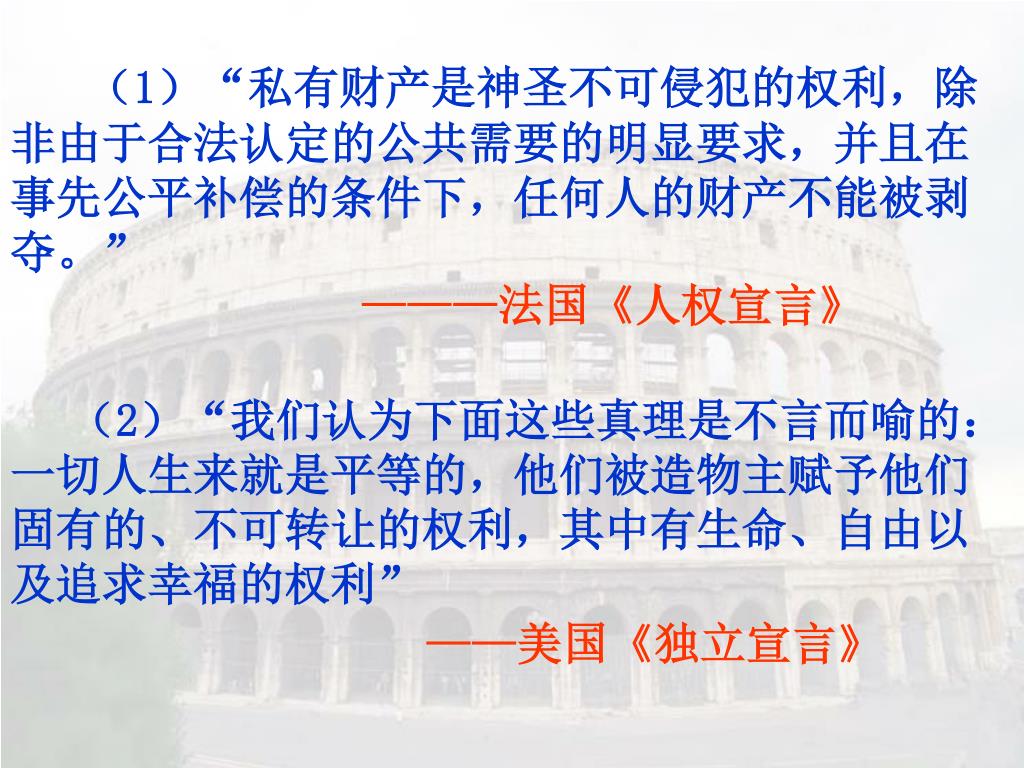 （1）“私有财产是神圣不可侵犯的权利，除非由于合法认定的公共需要的明显要求，并且在事先公平补偿的条件下，任何人的财产不能被剥夺。”

———法国《人权宣言》

（2）“我们认为下面这些真理是不言而喻的：一切人生来就是平等的，他们被造物主赋予他们固有的、不可转让的权利，其中有生命、自由以及追求幸福的权利”

——美国《独立宣言》